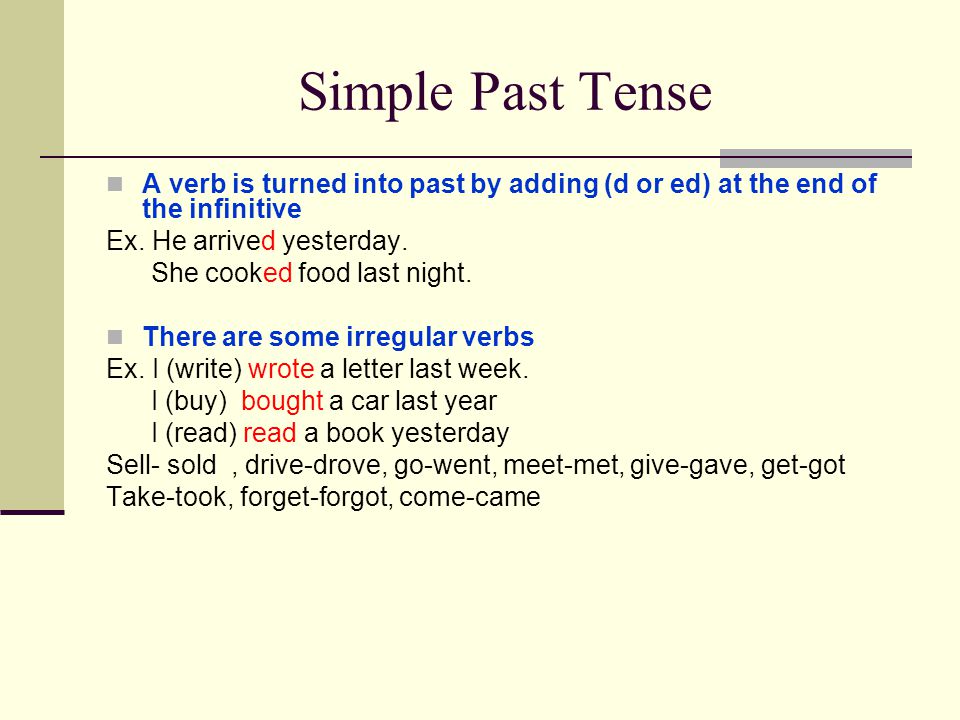 Simple Past Tense

A verb is turned into past by adding (d or ed) at the end of the infinitive

Ex. He arrived yesterday.
She cooked food last night.

There are some irregular verbs

Ex. I (write) wrote a letter last week.
I (buy) bought a car last year
I (read) read a book yesterday
Sell- sold , drive-drove, go-went, meet-met, give-gave, get-got
Take-took, forget-forgot, come-came